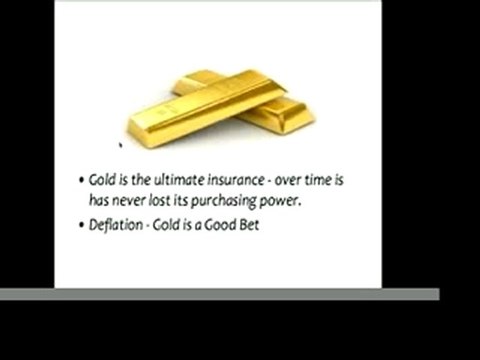 • Gold is the ultimate insurance - over time is has never lost its purchasing power.

• Deflation - Gold is a Good Bet